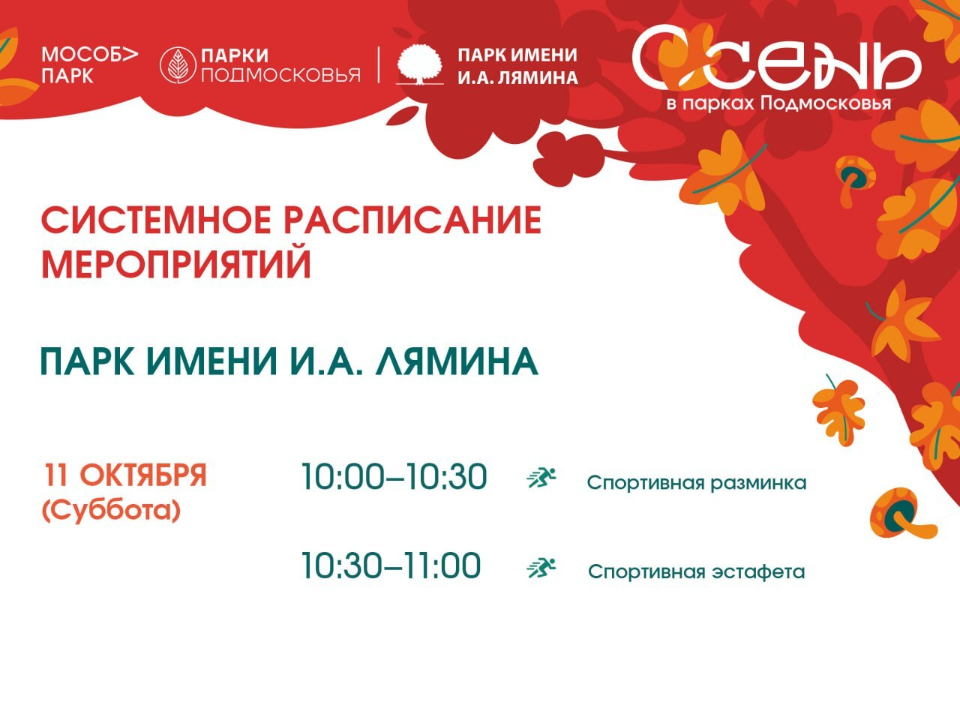 МОСОБ> ПАРК

ПАРКИ ПОДМОСКОВЬЯ

ПАРК ИМЕНИ И.А. ЛЯМИНА

ОСЕНЬ
в парках Подмосковья

СИСТЕМНОЕ РАСПИСАНИЕ МЕРОПРИЯТИЙ

ПАРК ИМЕНИ И.А. ЛЯМИНА

11 ОКТЯБРЯ
(Суббота)

10:00–10:30 Спортивная разминка

10:30–11:00 Спортивная эстафета